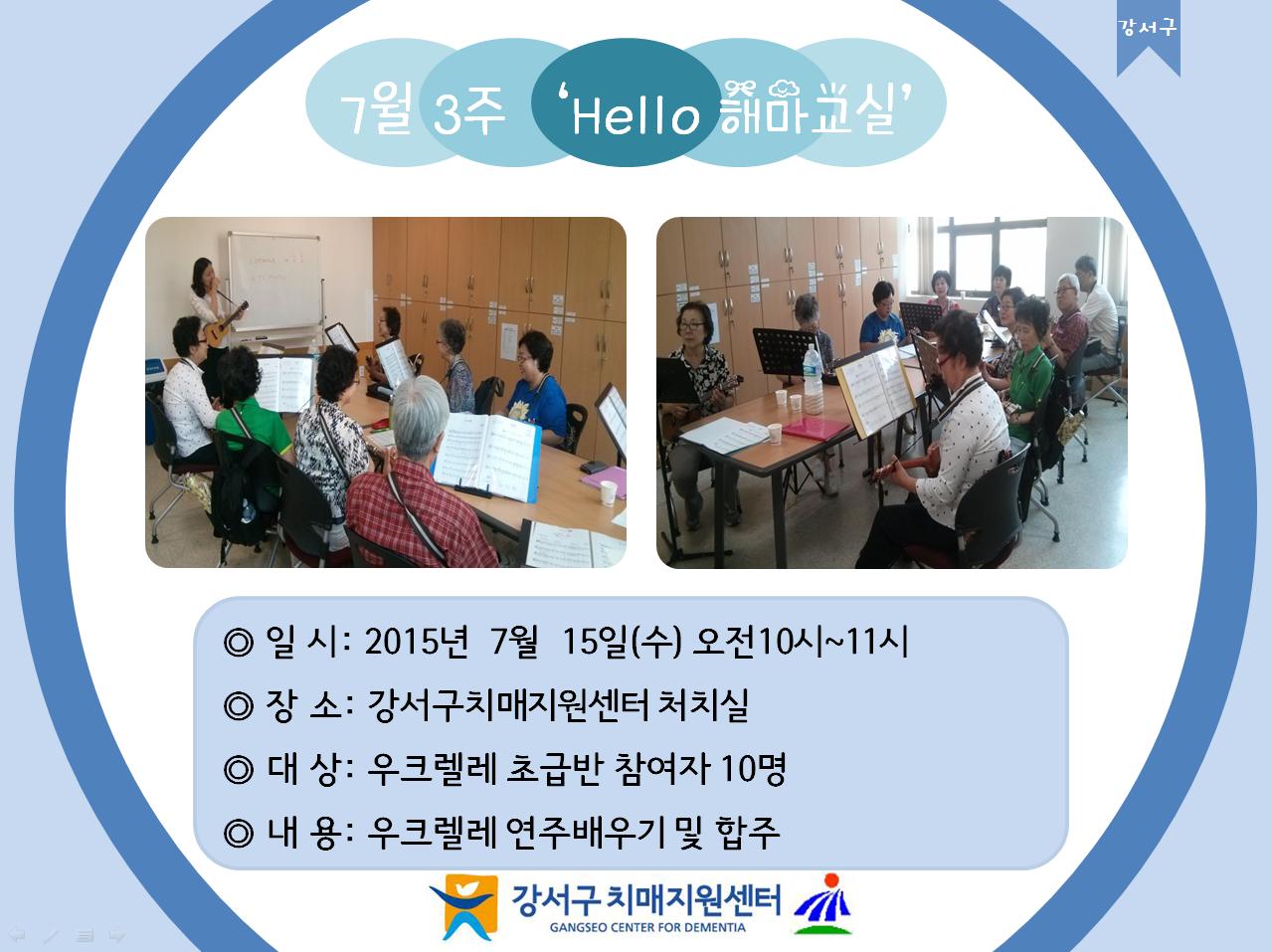 강서구

7월 3주 'Hello 해마교실'

◎ 일 시: 2015년 7월 15일(수) 오전10시~11시

◎ 장 소: 강서구치매지원센터 처치실

◎ 대 상: 우크렐레 초급반 참여자 10명

◎ 내 용: 우크렐레 연주배우기 및 합주

강서구 치매지원센터
GANGSEO CENTER FOR DEMENTIA